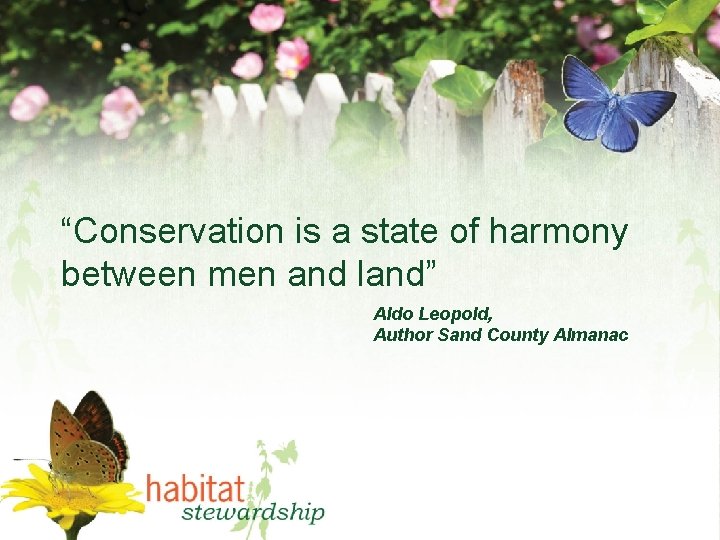 “Conservation is a state of harmony between men and land”

Aldo Leopold,
Author Sand County Almanac

habitat
stewardship